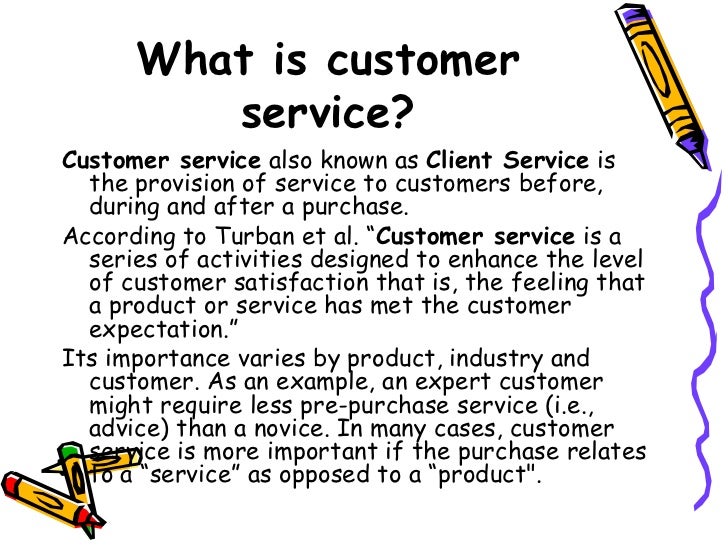 What is customer service?

Customer service also known as Client Service is the provision of service to customers before, during and after a purchase.

According to Turban et al. “Customer service is a series of activities designed to enhance the level of customer satisfaction that is, the feeling that a product or service has met the customer expectation.”

Its importance varies by product, industry and customer. As an example, an expert customer might require less pre-purchase service (i.e., advice) than a novice. In many cases, customer service is more important if the purchase relates to a “service” as opposed to a “product".